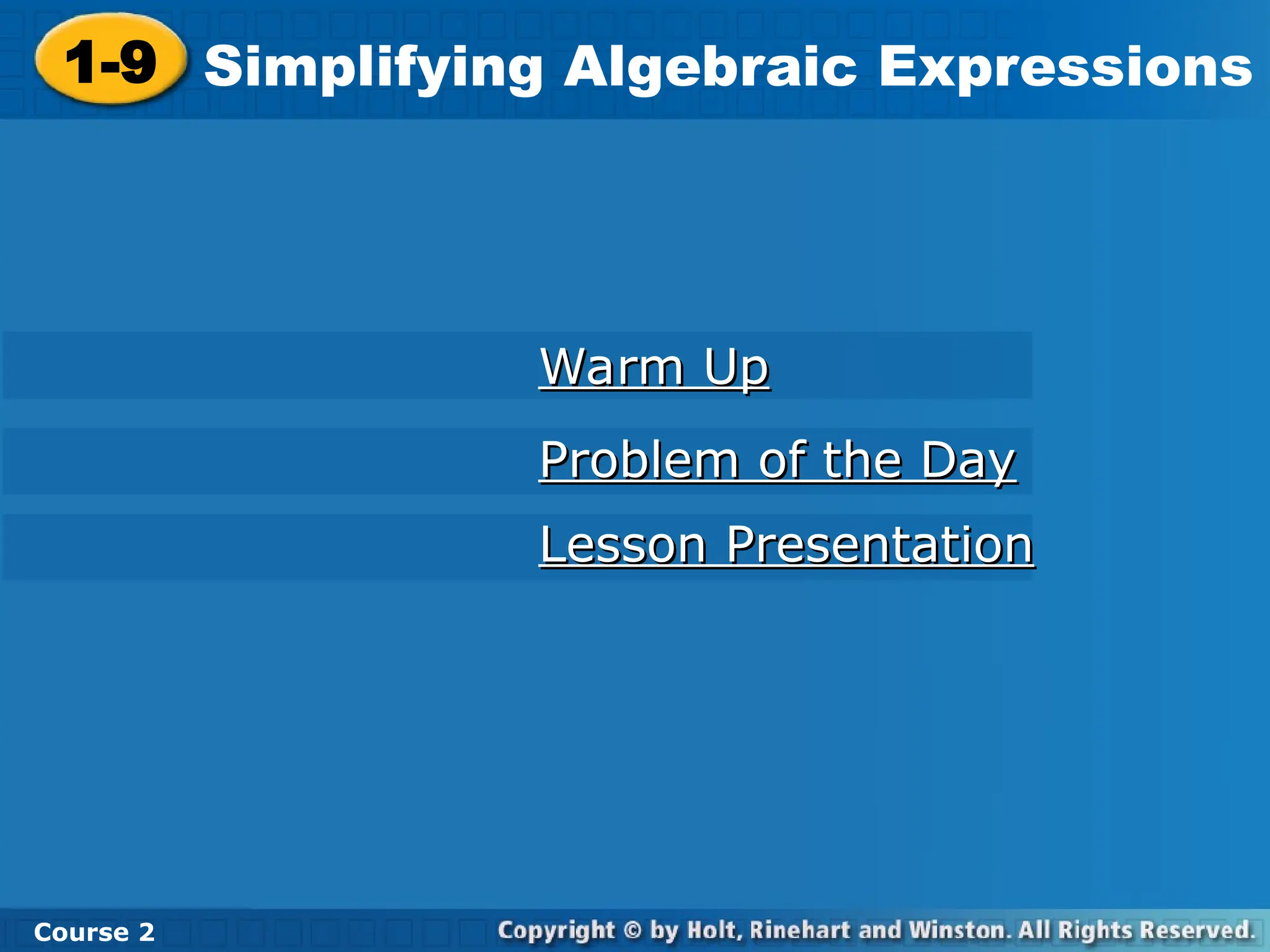 1-9 Simplifying Algebraic Expressions

Warm Up

Problem of the Day

Lesson Presentation

Course 2

Copyright © by Holt, Rinehart and Winston. All Rights Reserved.